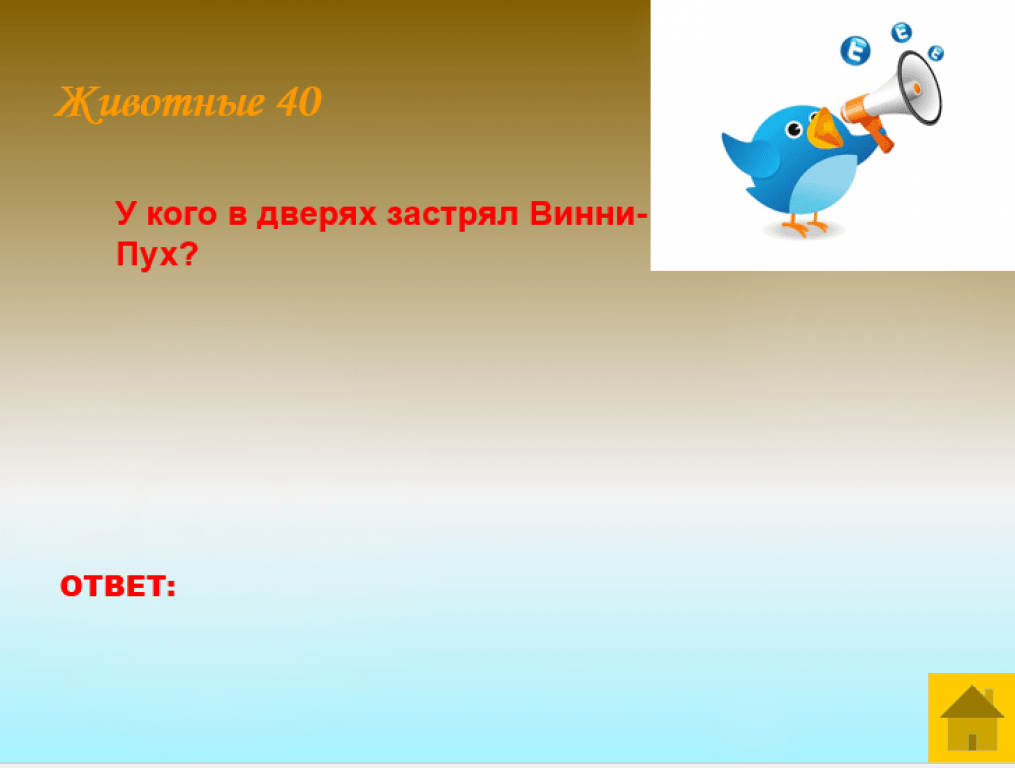 Животные 40

У кого в дверях застрял Винни-Пух?

ОТВЕТ: